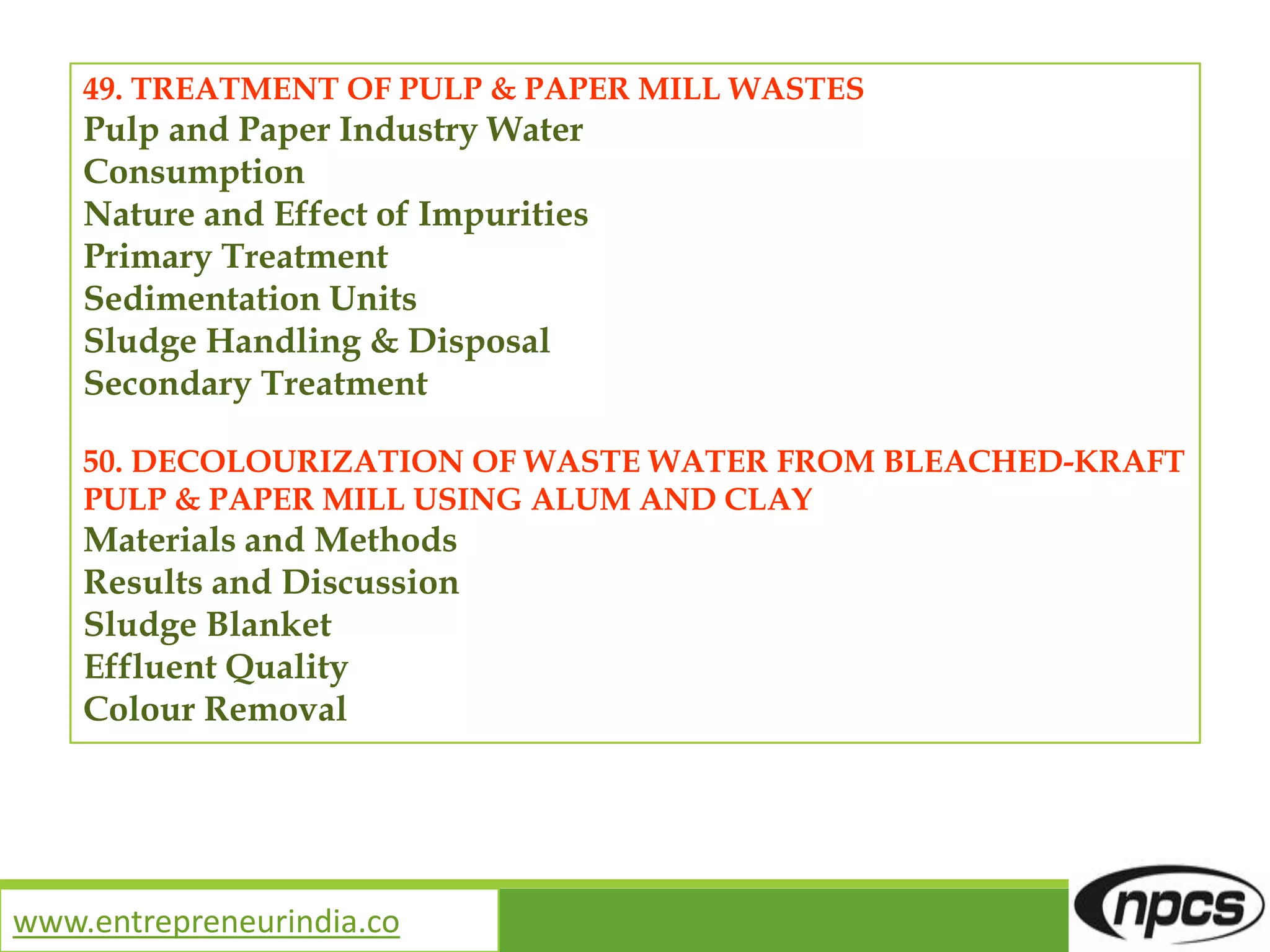 49. TREATMENT OF PULP & PAPER MILL WASTES
Pulp and Paper Industry Water Consumption
Nature and Effect of Impurities
Primary Treatment
Sedimentation Units
Sludge Handling & Disposal
Secondary Treatment

50. DECOLOURIZATION OF WASTE WATER FROM BLEACHED-KRAFT PULP & PAPER MILL USING ALUM AND CLAY
Materials and Methods
Results and Discussion
Sludge Blanket
Effluent Quality
Colour Removal

www.entrepreneurindia.co

npcs